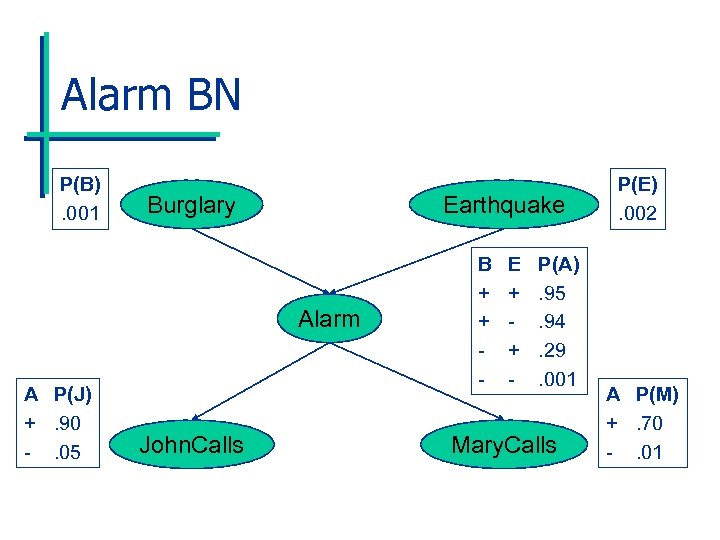 Alarm BN

| P(B) |
|---|
| .001 |

Burglary

Earthquake

| P(E) |
|---|
| .002 |

| B | E | P(A) |
|---|---|---|
| + | + | .95 |
| + | - | .94 |
| - | + | .29 |
| - | - | .001 |

Alarm

| A | P(J) |
|---|---|
| + | .90 |
| - | .05 |

JohnCalls

MaryCalls

| A | P(M) |
|---|---|
| + | .70 |
| - | .01 |